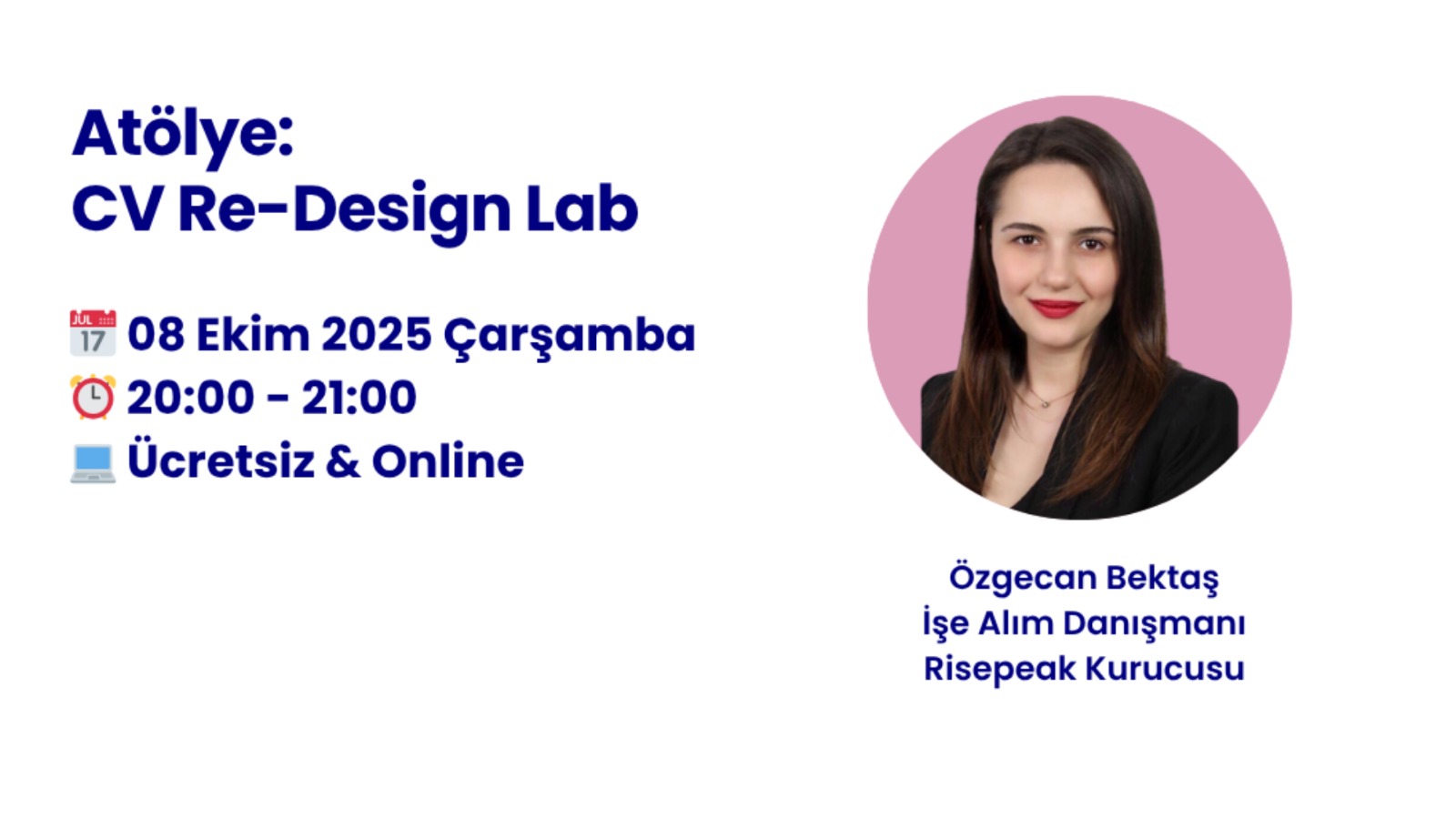 Atölye:
CV Re-Design Lab

JUL 17 08 Ekim 2025 Çarşamba
20:00 - 21:00
Ücretsiz & Online

Özgecan Bektaş
İşe Alım Danışmanı
Risepeak Kurucusu